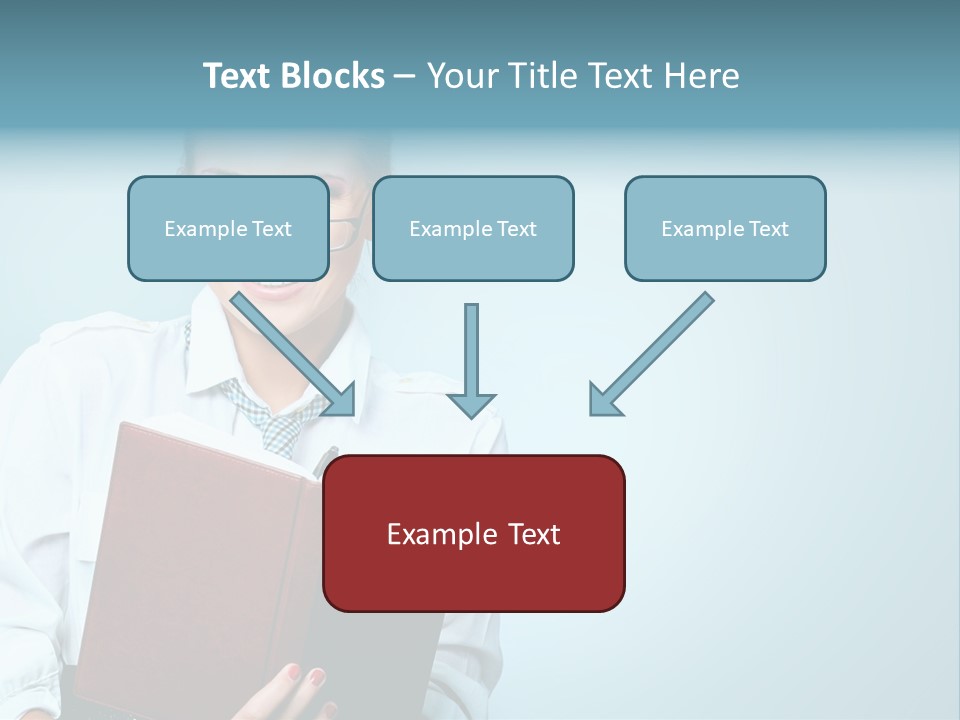 Text Blocks – Your Title Text Here

Example Text

Example Text

Example Text

Example Text